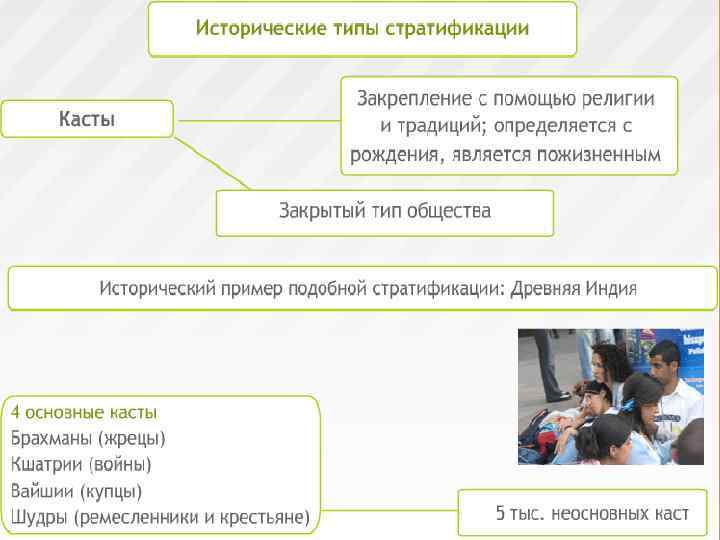 Исторические типы стратификации

Касты

Закрепление с помощью религии и традиций; определяется с рождения, является пожизненным

Закрытый тип общества

Исторический пример подобной стратификации: Древняя Индия

4 основные касты
Брахманы (жрецы)
Кшатрии (войны)
Вайшии (купцы)
Шудры (ремесленники и крестьяне)

5 тыс. неосновных каст